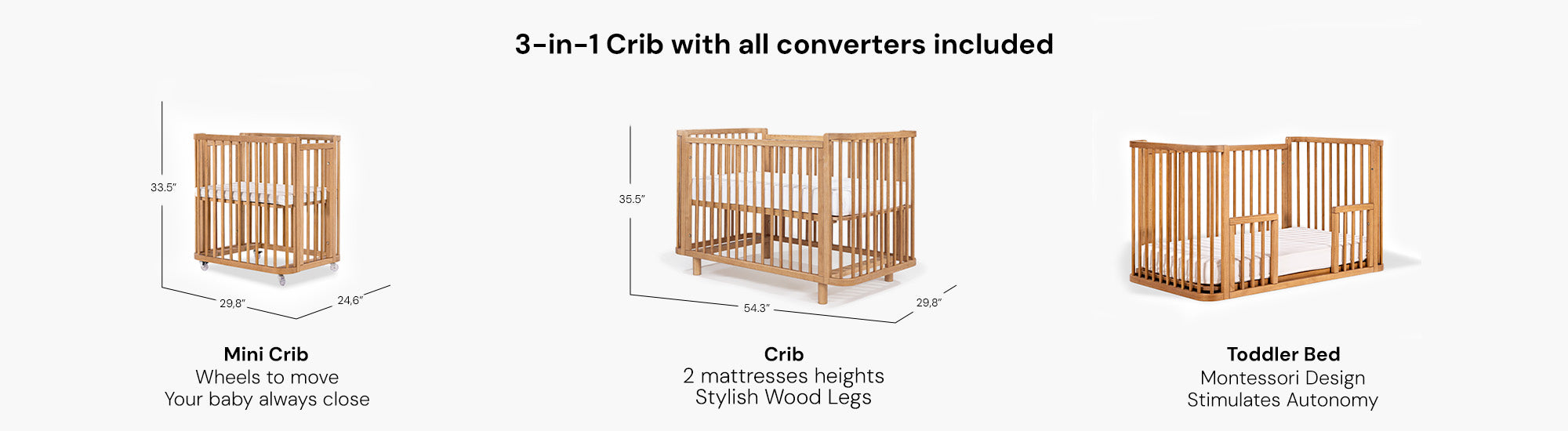 3-in-1 Crib with all converters included

33.5"

29,8"

24,6"

Mini Crib
Wheels to move
Your baby always close

35.5"

54.3"

29,8"

Crib
2 mattresses heights
Stylish Wood Legs

Toddler Bed
Montessori Design
Stimulates Autonomy